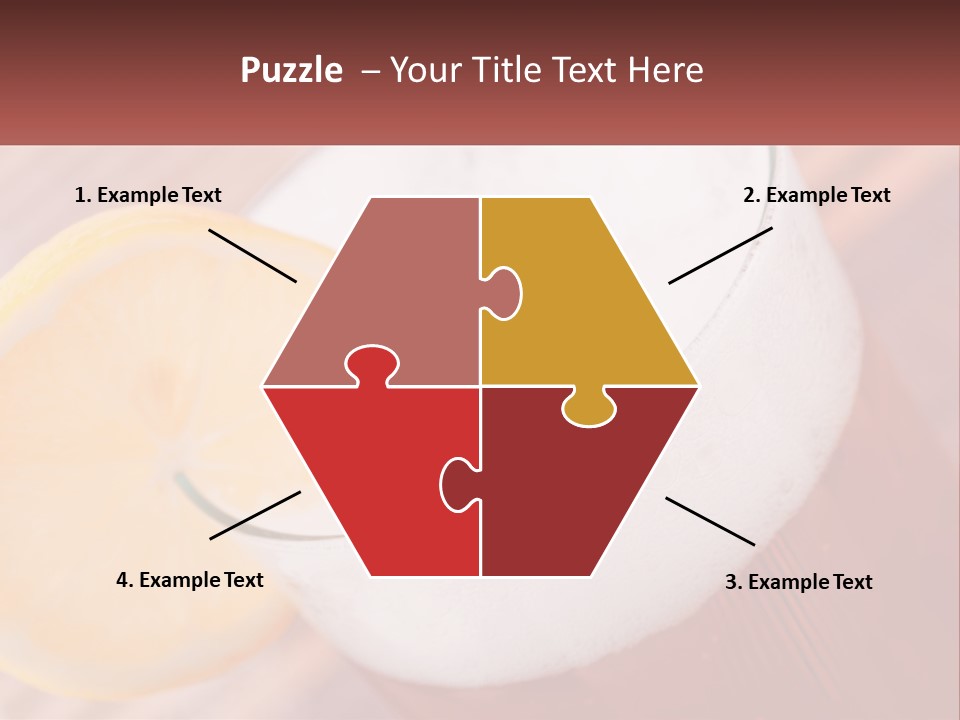 Puzzle – Your Title Text Here

1. Example Text

2. Example Text

4. Example Text

3. Example Text